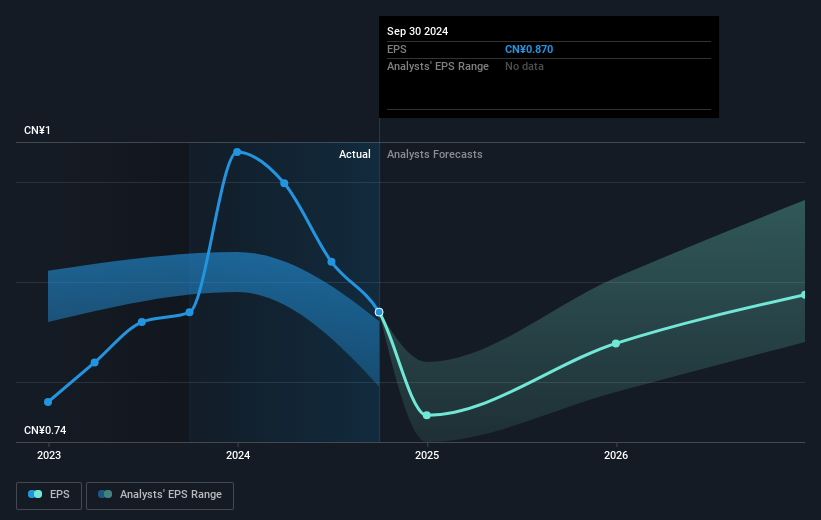 Sep 30 2024
EPS CN¥0.870
Analysts' EPS Range No data

CN¥1

Actual Analysts Forecasts

CN¥0.74

2023 2024 2025 2026

EPS Analysts' EPS Range